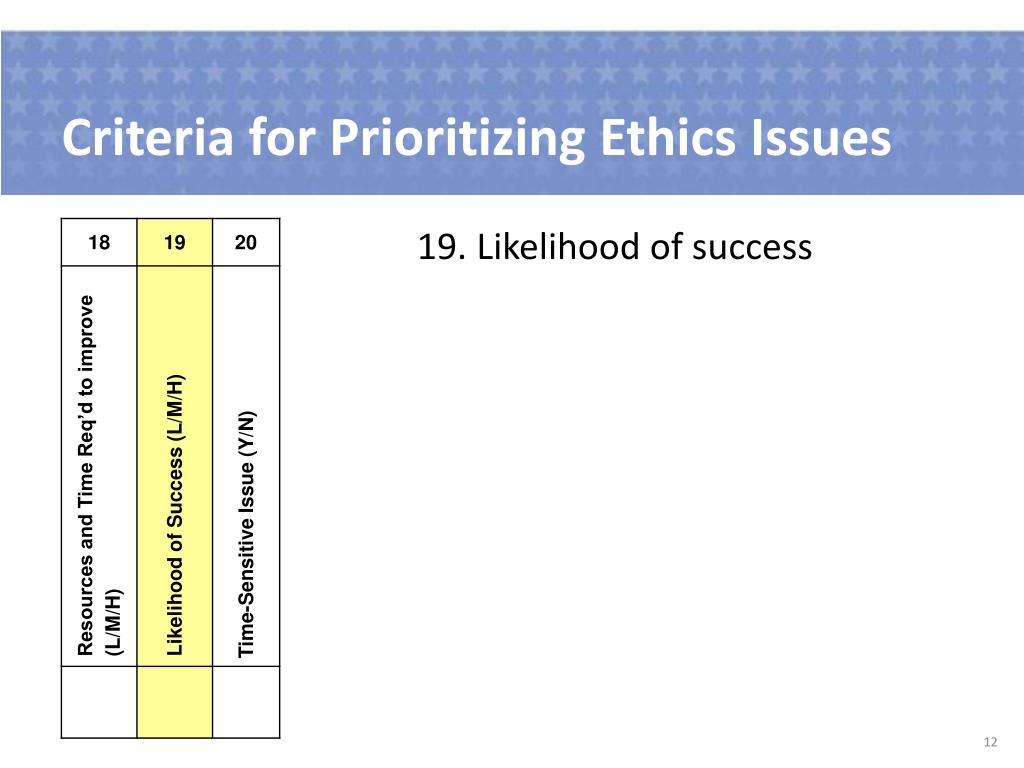 Criteria for Prioritizing Ethics Issues

| 18 | 19 | 20 |
|---|---|---|
| Resources and Time Req'd to improve (L/M/H) | Likelihood of Success (L/M/H) | Time-Sensitive Issue (Y/N) |
| | | |

19. Likelihood of success

12